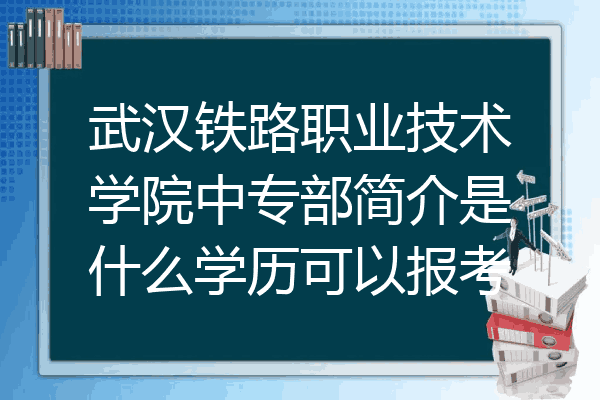 武汉铁路职业技术学院中专部简介是什么学历可以报考